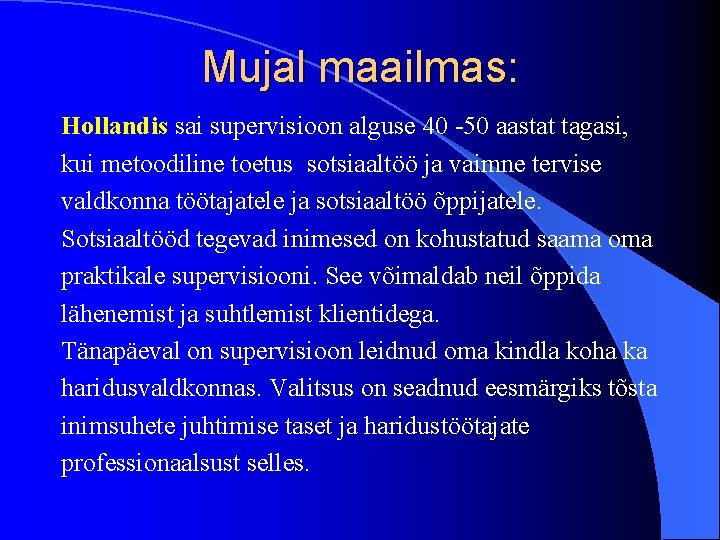 Mujal maailmas:

Hollandis sai supervisioon alguse 40 -50 aastat tagasi, kui metoodiline toetus  sotsiaaltöö ja vaimne tervise valdkonna töötajatele ja sotsiaaltöö õppijatele. Sotsiaaltööd tegevad inimesed on kohustatud saama oma praktikale supervisiooni. See võimaldab neil õppida lähenemist ja suhtlemist klientidega.
Tänapäeval on supervisioon leidnud oma kindla koha ka haridusvaldkonnas. Valitsus on seadnud eesmärgiks tõsta inimsuhete juhtimise taset ja haridustöötajate professionaalsust selles.